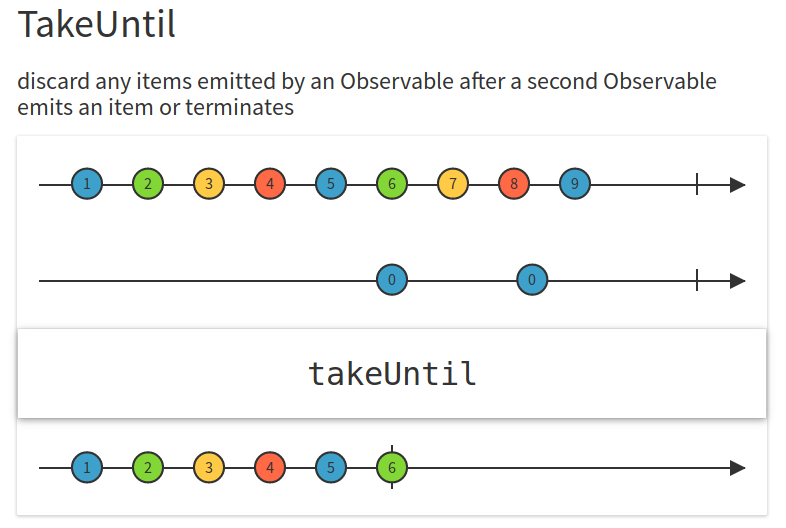 TakeUntil

discard any items emitted by an Observable after a second Observable emits an item or terminates

1 2 3 4 5 6 7 8 9

0 0

takeUntil

1 2 3 4 5 6